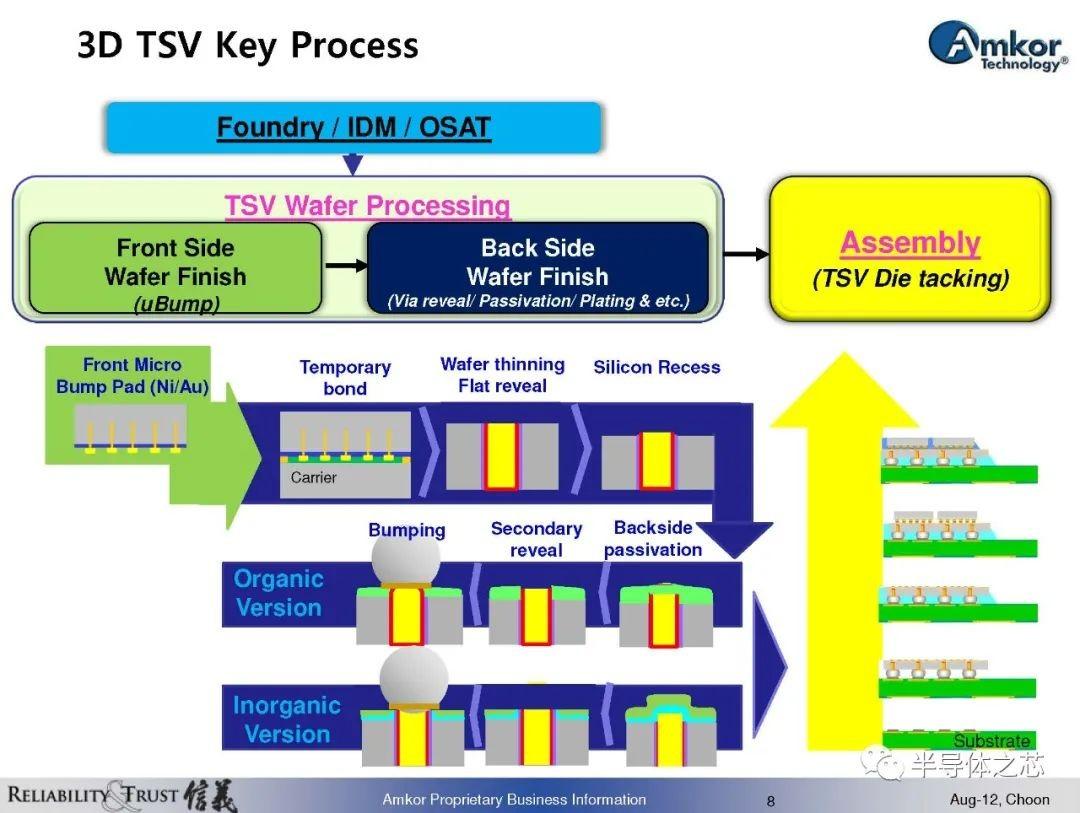 3D TSV Key Process

Amkor Technology®

Foundry / IDM / OSAT

TSV Wafer Processing

Front Side Wafer Finish (uBump)

Back Side Wafer Finish (Via reveal/ Passivation/ Plating & etc.)

Assembly (TSV Die tacking)

Front Micro Bump Pad (Ni/Au)

Temporary bond

Carrier

Wafer thinning Flat reveal

Silicon Recess

Bumping

Secondary reveal

Backside passivation

Organic Version

Inorganic Version

Substrate

半导体之芯

RELIABILITY & TRUST 信義

Amkor Proprietary Business Information

8

Aug-12, Choon